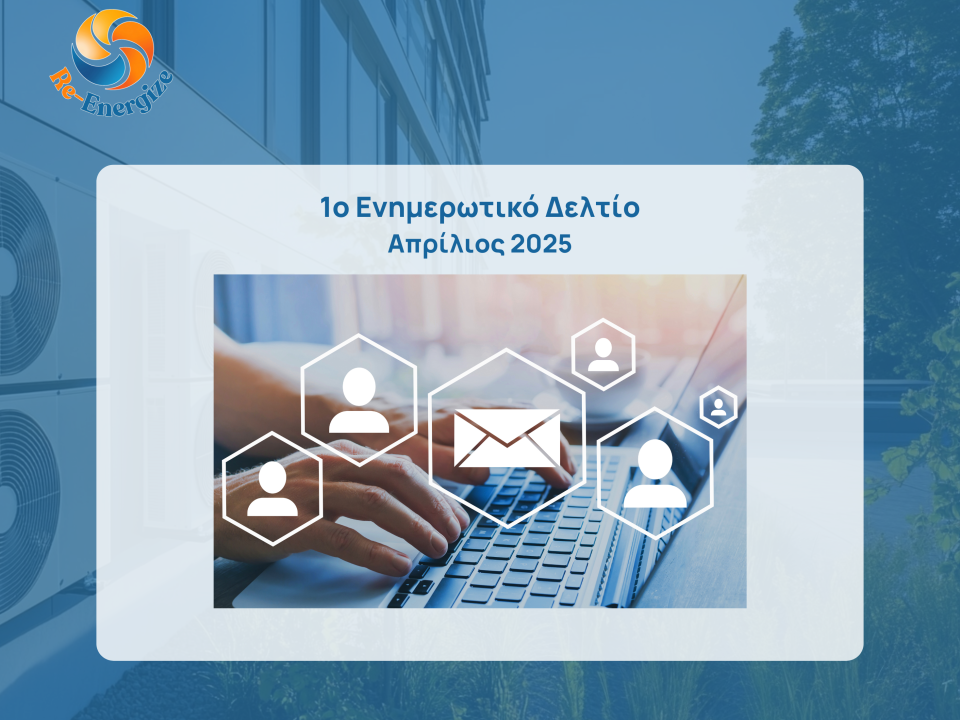 Re-Energize

1ο Ενημερωτικό Δελτίο
Απρίλιος 2025